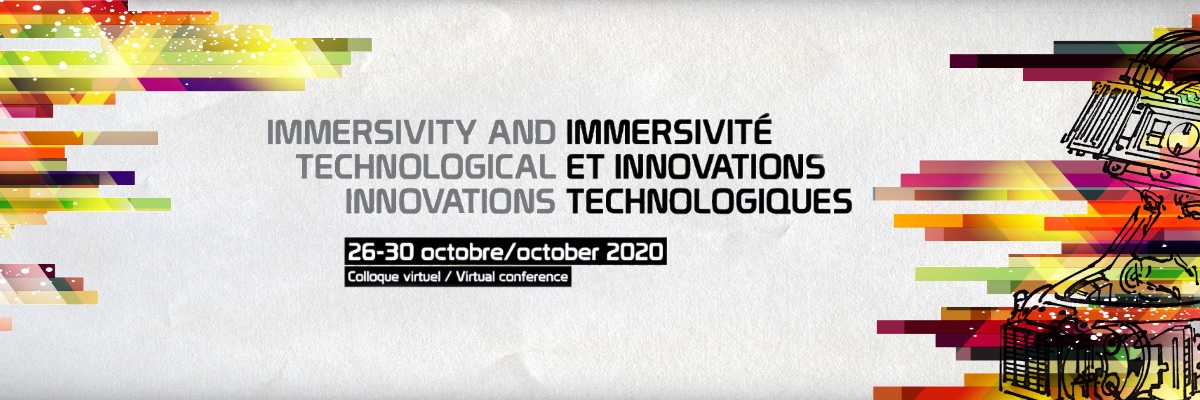 IMMERSIVITY AND TECHNOLOGICAL INNOVATIONS

IMMERSIVITÉ ET INNOVATIONS TECHNOLOGIQUES

26-30 octobre/october 2020

Colloque virtuel / Virtual conference